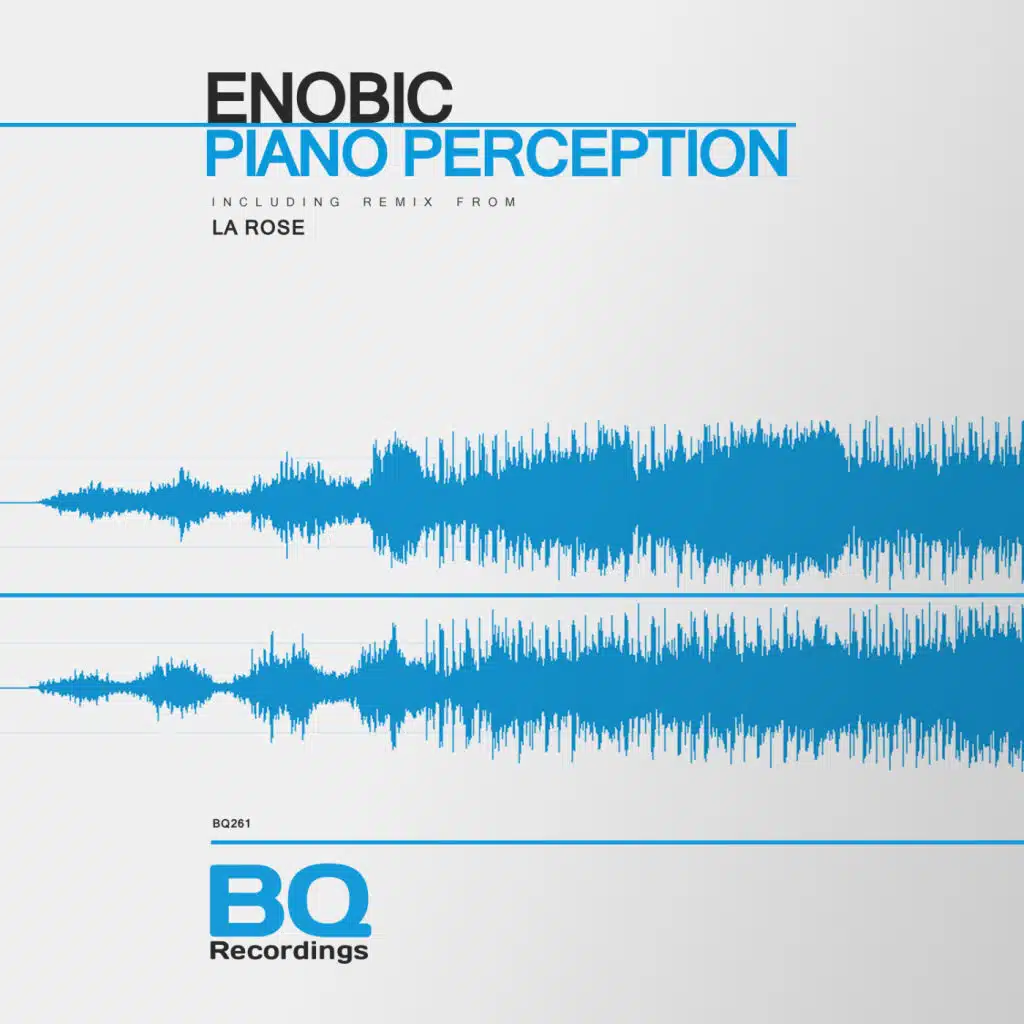 ENOBIC
PIANO PERCEPTION

INCLUDING REMIX FROM

LA ROSE

BQ261

BQ
Recordings